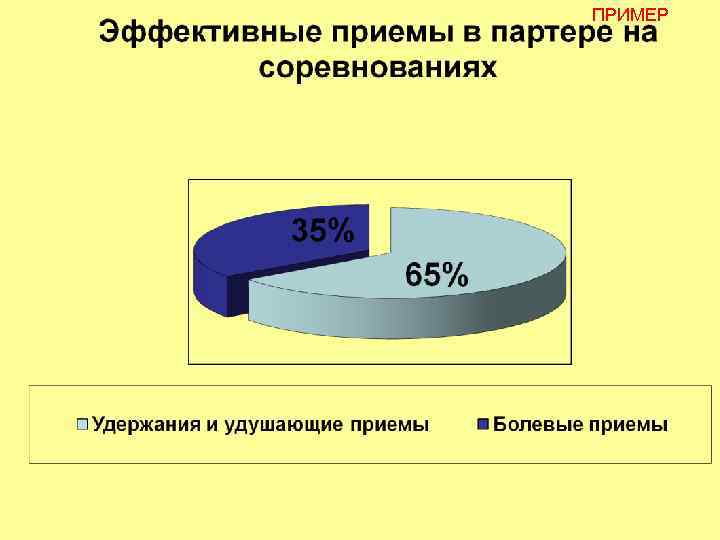 ПРИМЕР

Эффективные приемы в партере на соревнованиях

35%

65%

Удержания и удушающие приемы

Болевые приемы